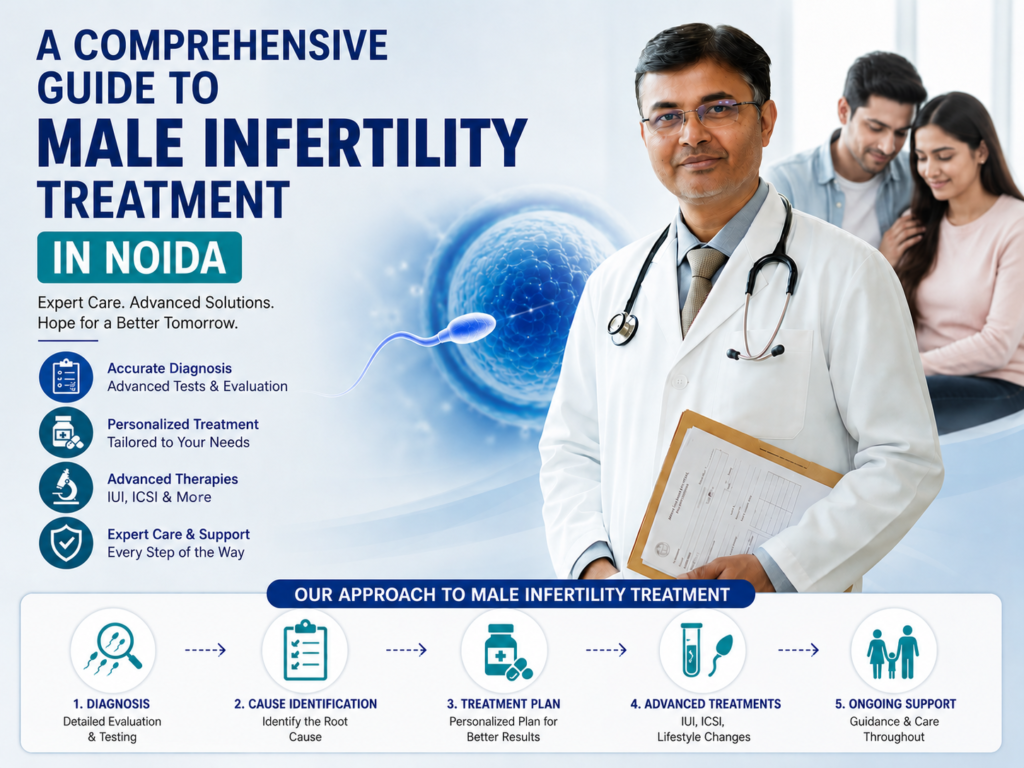 A COMPREHENSIVE GUIDE TO
MALE INFERTILITY TREATMENT
IN NOIDA

Expert Care. Advanced Solutions. Hope for a Better Tomorrow.

Accurate Diagnosis
Advanced Tests & Evaluation

Personalized Treatment
Tailored to Your Needs

Advanced Therapies
IUI, ICSI & More

Expert Care & Support
Every Step of the Way

OUR APPROACH TO MALE INFERTILITY TREATMENT

1. DIAGNOSIS
Detailed Evaluation & Testing

2. CAUSE IDENTIFICATION
Identify the Root Cause

3. TREATMENT PLAN
Personalized Plan for Better Results

4. ADVANCED TREATMENTS
IUI, ICSI, Lifestyle Changes

5. ONGOING SUPPORT
Guidance & Care Throughout